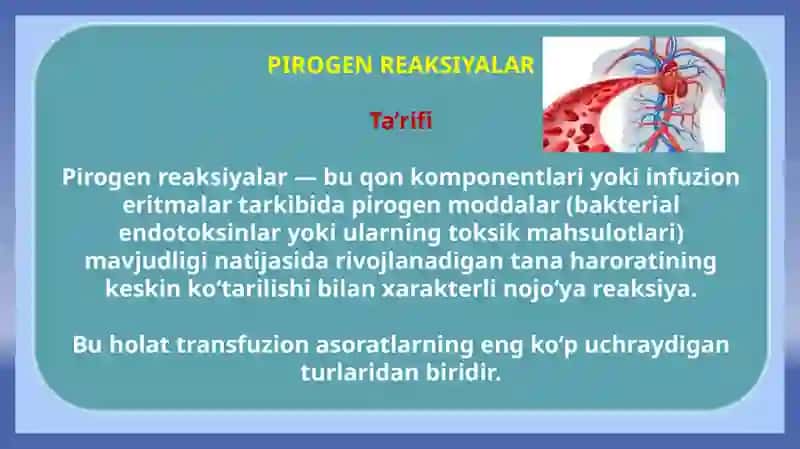 PIROGEN REAKSIYALAR

Ta’rifi

Pirogen reaksiyalar — bu qon komponentlari yoki infuzion eritmalar tarkibida pirogen moddalar (bakterial endotoksinlar yoki ularning toksik mahsulotlari) mavjudligi natijasida rivojlanadigan tana haroratining keskin ko‘tarilishi bilan xarakterli nojo‘ya reaksiya.

Bu holat transfuzion asoratlarning eng ko‘p uchraydigan turlaridan biridir.